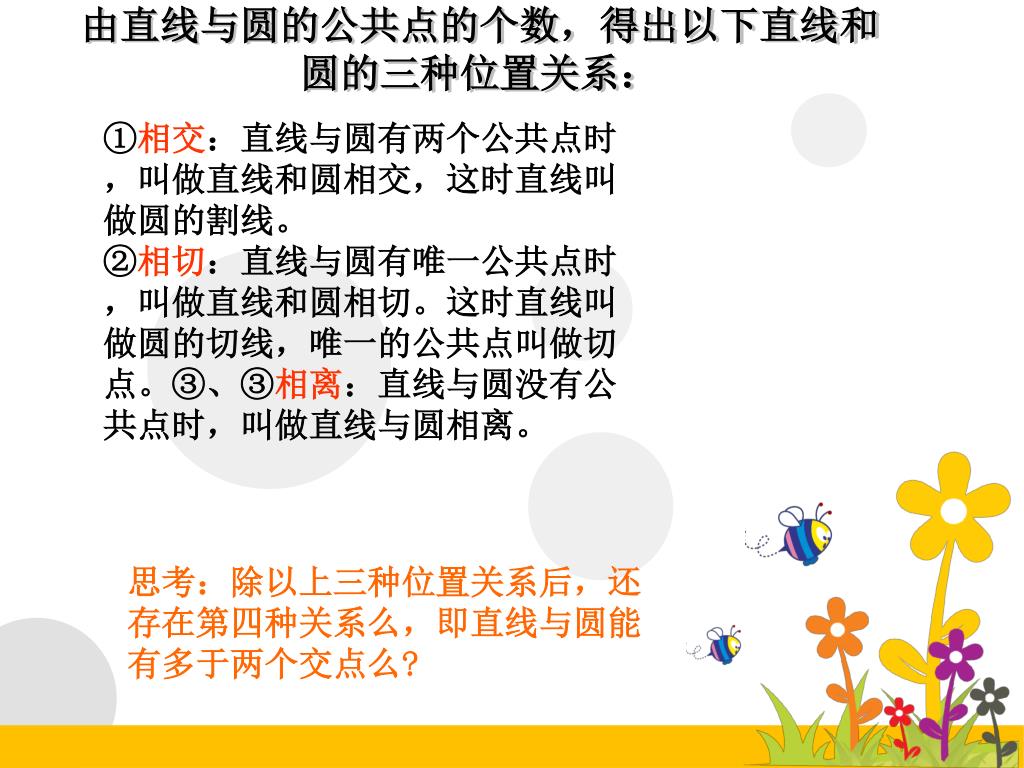 由直线与圆的公共点的个数，得出以下直线和圆的三种位置关系：

①相交：直线与圆有两个公共点时，叫做直线和圆相交，这时直线叫做圆的割线。
②相切：直线与圆有唯一公共点时，叫做直线和圆相切。这时直线叫做圆的切线，唯一的公共点叫做切点。③、③相离：直线与圆没有公共点时，叫做直线与圆相离。

思考：除以上三种位置关系后，还存在第四种关系么，即直线与圆能有多于两个交点么?